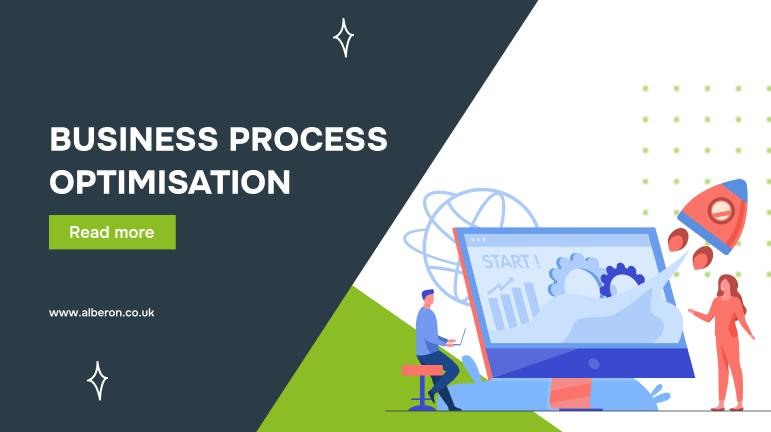 BUSINESS PROCESS OPTIMISATION

Read more

www.alberon.co.uk

START !